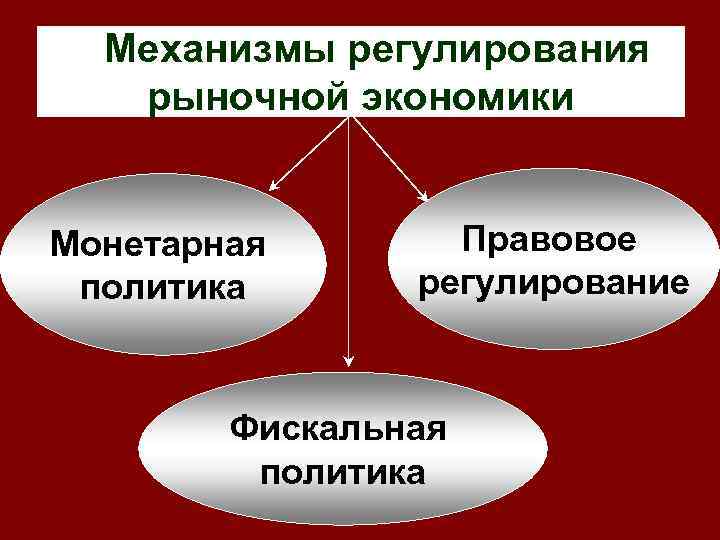 Механизмы регулирования рыночной экономики

Монетарная политика

Правовое регулирование

Фискальная политика